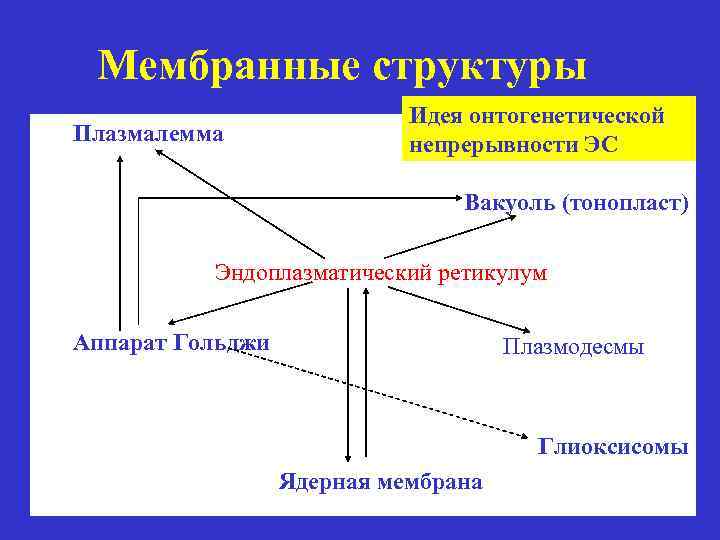 Мембранные структуры

Идея онтогенетической непрерывности ЭС

Плазмалемма

Вакуоль (тонопласт)

Эндоплазматический ретикулум

Аппарат Гольджи

Плазмодесмы

Глиоксисомы

Ядерная мембрана